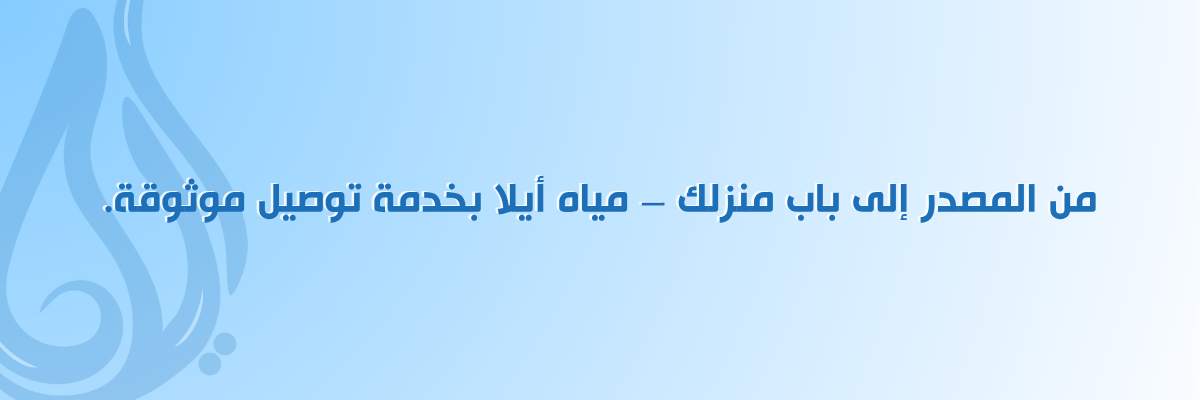 من المصدر إلى باب منزلك – مياه أيلا بخدمة توصيل موثوقة.